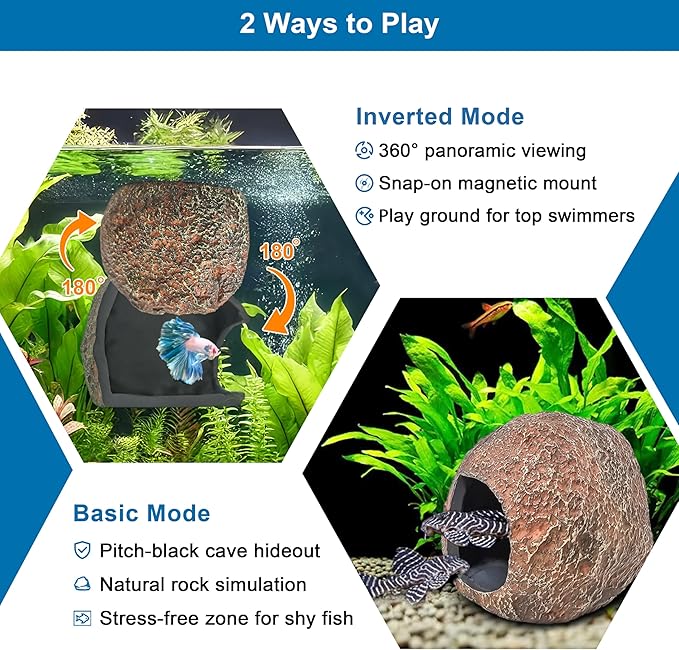 2 Ways to Play

Inverted Mode
360° panoramic viewing
Snap-on magnetic mount
Play ground for top swimmers

180°
180°

Basic Mode
Pitch-black cave hideout
Natural rock simulation
Stress-free zone for shy fish